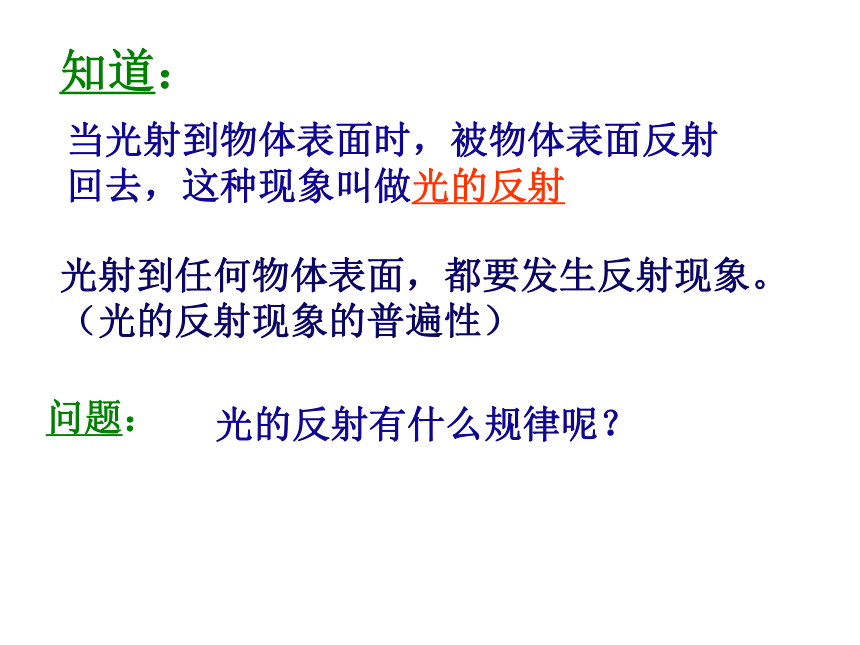 知道：

当光射到物体表面时，被物体表面反射回去，这种现象叫做光的反射

光射到任何物体表面，都要发生反射现象。（光的反射现象的普遍性）

问题：　光的反射有什么规律呢？